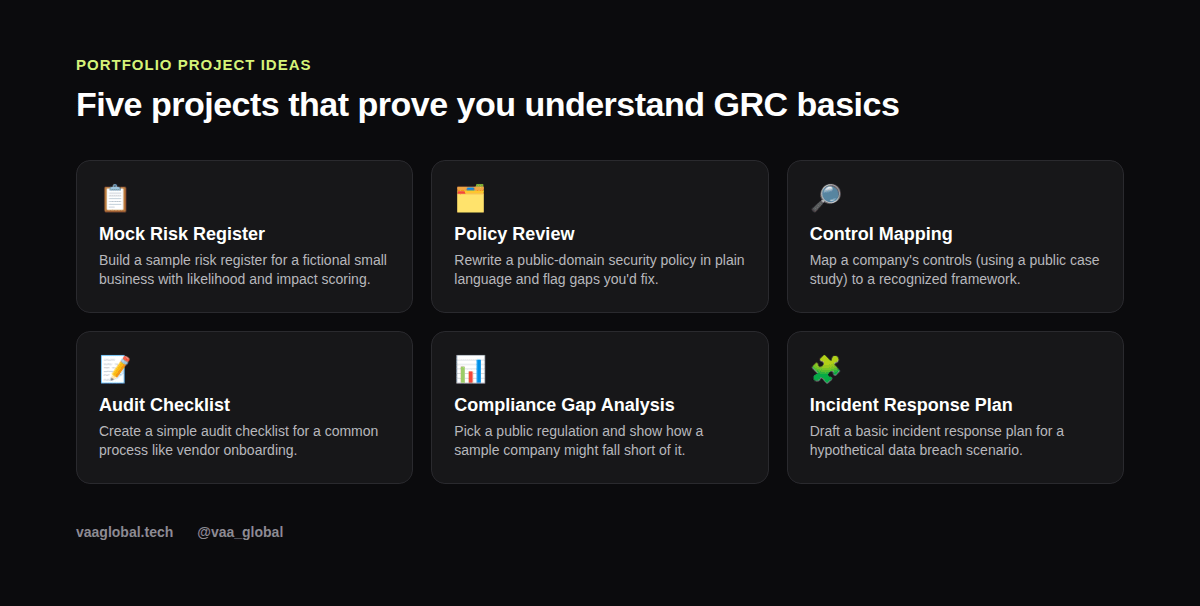 PORTFOLIO PROJECT IDEAS

Five projects that prove you understand GRC basics

Mock Risk Register

Build a sample risk register for a fictional small business with likelihood and impact scoring.

Policy Review

Rewrite a public-domain security policy in plain language and flag gaps you'd fix.

Control Mapping

Map a company's controls (using a public case study) to a recognized framework.

Audit Checklist

Create a simple audit checklist for a common process like vendor onboarding.

Compliance Gap Analysis

Pick a public regulation and show how a sample company might fall short of it.

Incident Response Plan

Draft a basic incident response plan for a hypothetical data breach scenario.

vaaglobal.tech @vaa_global